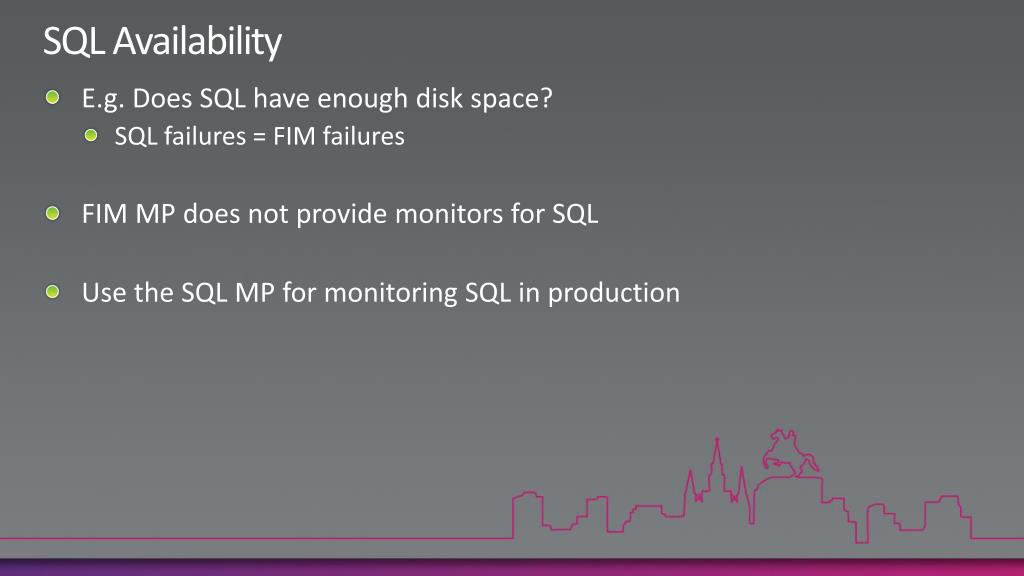 SQL Availability

E.g. Does SQL have enough disk space?

SQL failures = FIM failures

FIM MP does not provide monitors for SQL

Use the SQL MP for monitoring SQL in production